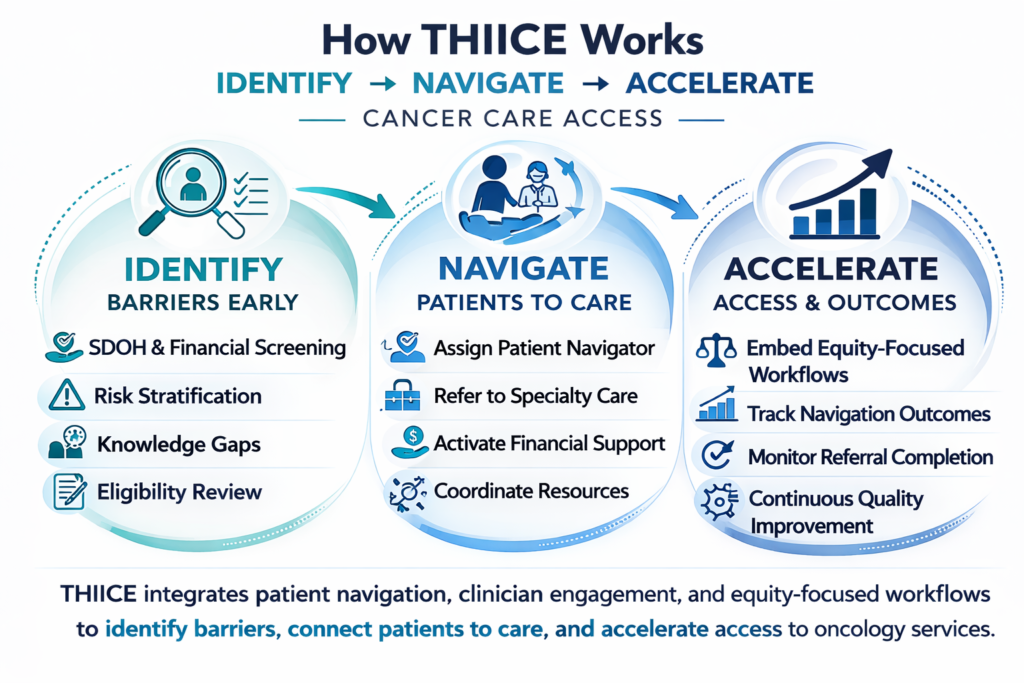 How THIICE Works

IDENTIFY → NAVIGATE → ACCELERATE

CANCER CARE ACCESS

IDENTIFY
BARRIERS EARLY

SDOH & Financial Screening

Risk Stratification

Knowledge Gaps

Eligibility Review

NAVIGATE
PATIENTS TO CARE

Assign Patient Navigator

Refer to Specialty Care

Activate Financial Support

Coordinate Resources

ACCELERATE
ACCESS & OUTCOMES

Embed Equity-Focused Workflows

Track Navigation Outcomes

Monitor Referral Completion

Continuous Quality Improvement

THIICE integrates patient navigation, clinician engagement, and equity-focused workflows to identify barriers, connect patients to care, and accelerate access to oncology services.